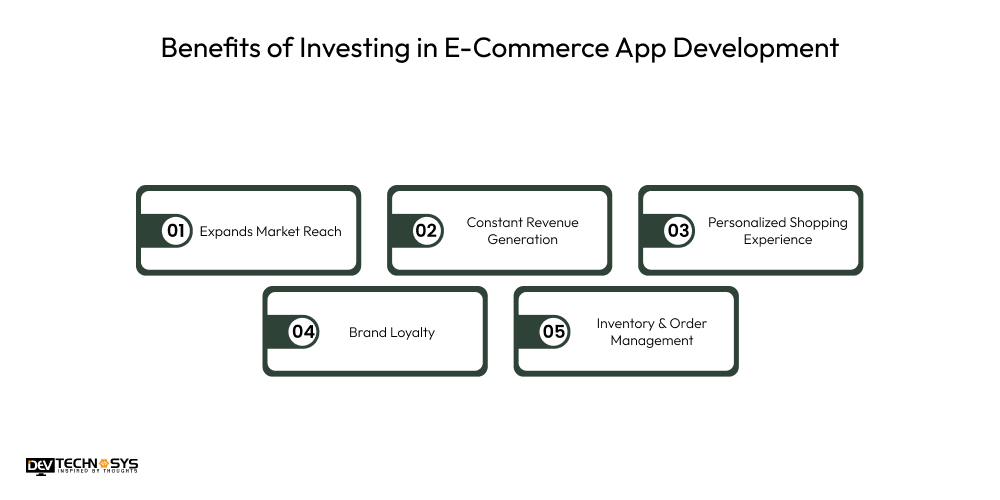 Benefits of Investing in E-Commerce App Development

01 Expands Market Reach

02 Constant Revenue Generation

03 Personalized Shopping Experience

04 Brand Loyalty

05 Inventory & Order Management

DEV TECHNOSYS
INSPIRED BY THOUGHTS